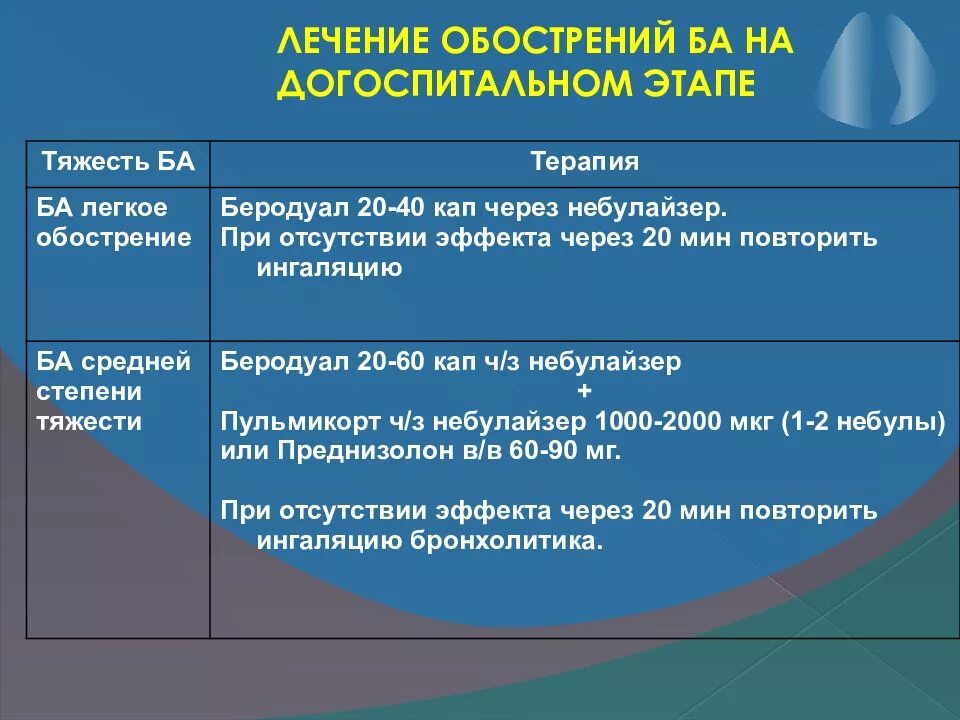 ЛЕЧЕНИЕ ОБОСТРЕНИЙ БА НА ДОГОСПИТАЛЬНОМ ЭТАПЕ

| Тяжесть БА | Терапия |
|---|---|
| БА легкое обострение | Беродуал 20-40 кап через небулайзер. При отсутствии эффекта через 20 мин повторить ингаляцию |
| БА средней степени тяжести | Беродуал 20-60 кап ч/з небулайзер + Пульмикорт ч/з небулайзер 1000-2000 мкг (1-2 небулы) или Преднизолон в/в 60-90 мг. При отсутствии эффекта через 20 мин повторить ингаляцию бронхолитика. |